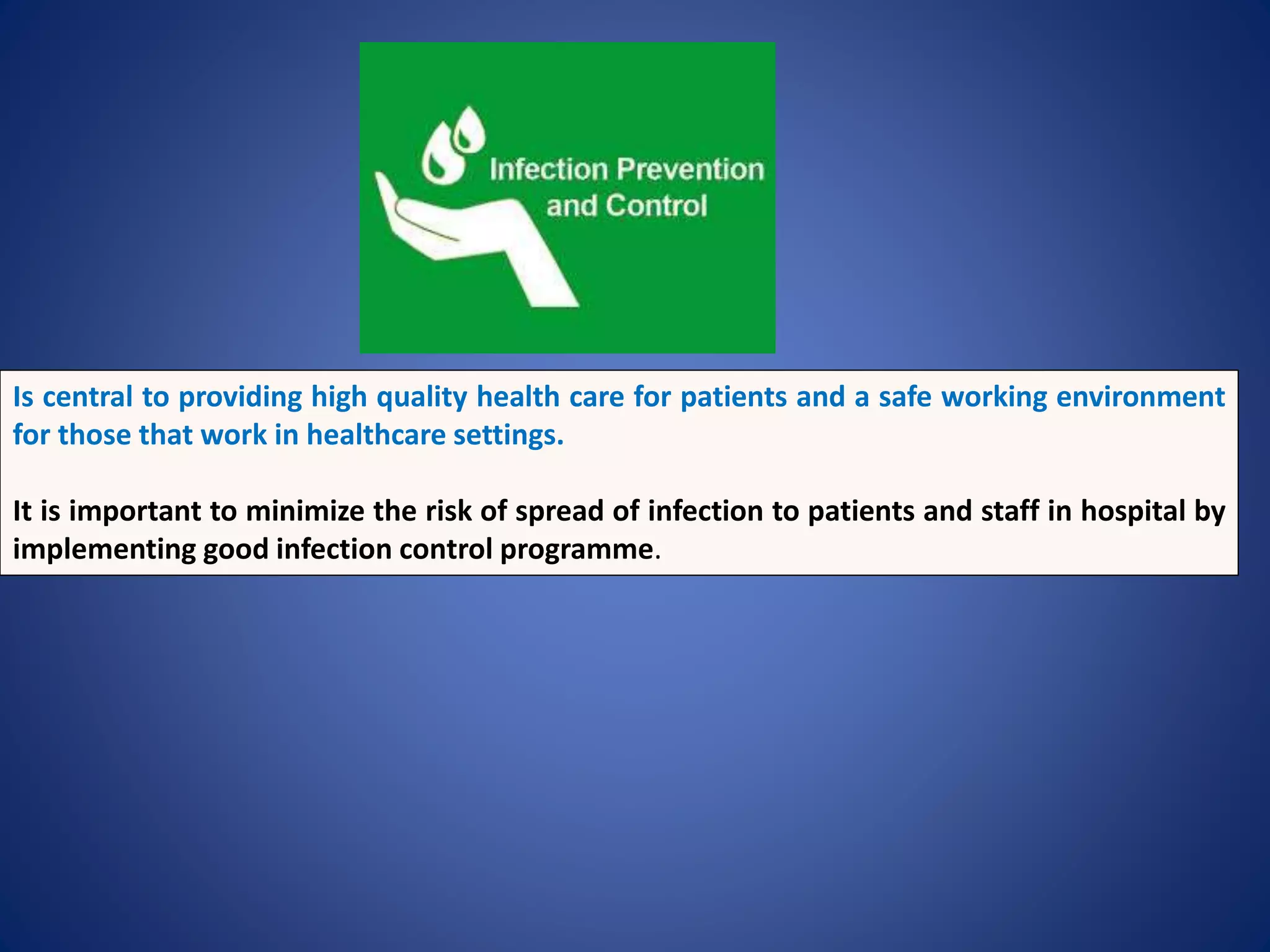 Infection Prevention and Control

Is central to providing high quality health care for patients and a safe working environment for those that work in healthcare settings.

It is important to minimize the risk of spread of infection to patients and staff in hospital by implementing good infection control programme.